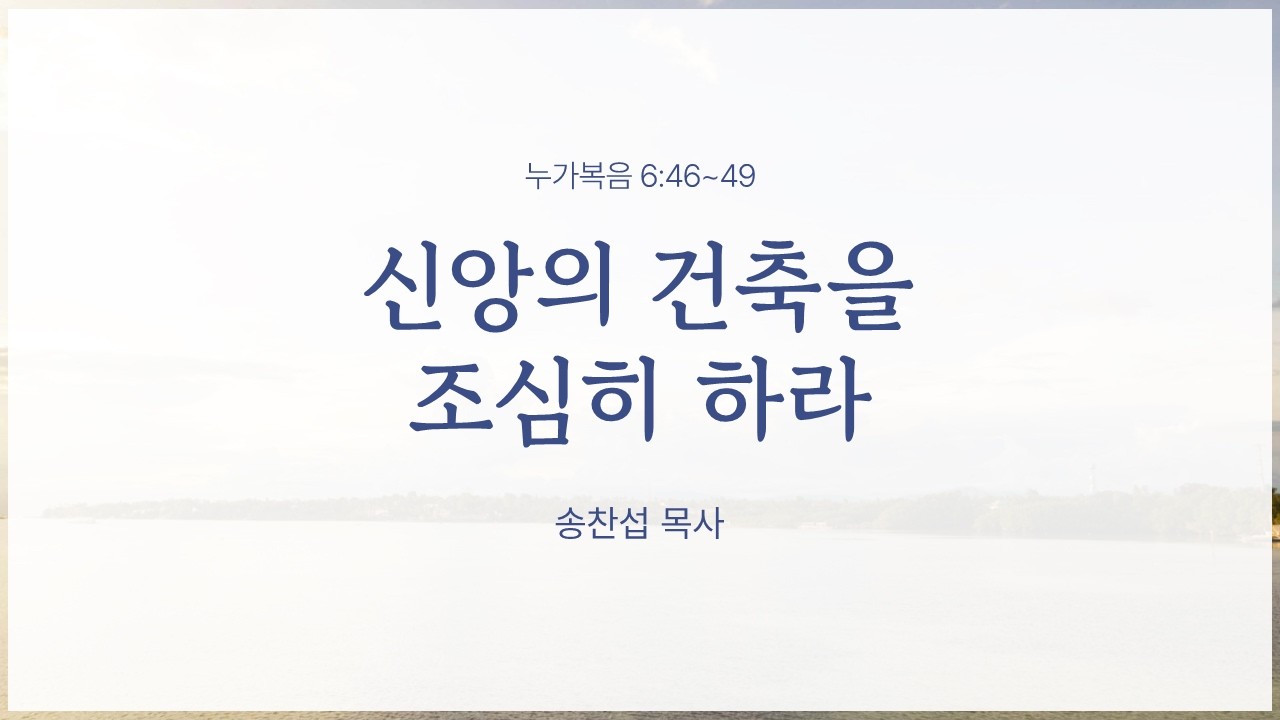 누가복음 6:46~49

신앙의 건축을
조심히 하라

송찬섭 목사